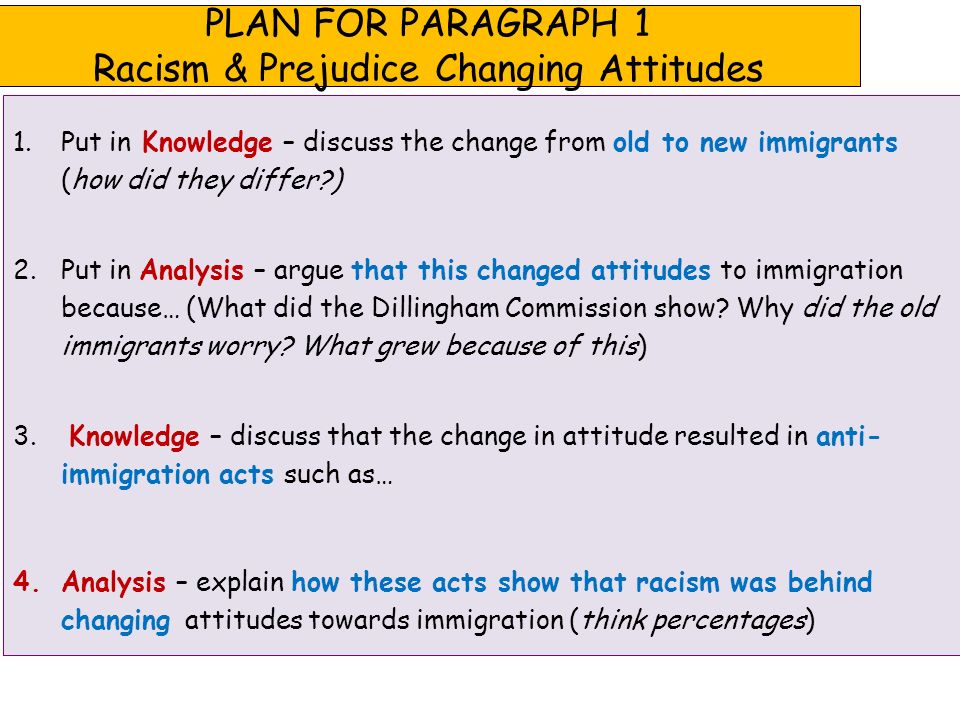 PLAN FOR PARAGRAPH 1
Racism & Prejudice Changing Attitudes

1. Put in Knowledge – discuss the change from old to new immigrants (how did they differ?)

2. Put in Analysis – argue that this changed attitudes to immigration because… (What did the Dillingham Commission show? Why did the old immigrants worry? What grew because of this)

3. Knowledge – discuss that the change in attitude resulted in anti-immigration acts such as…

4. Analysis – explain how these acts show that racism was behind changing attitudes towards immigration (think percentages)